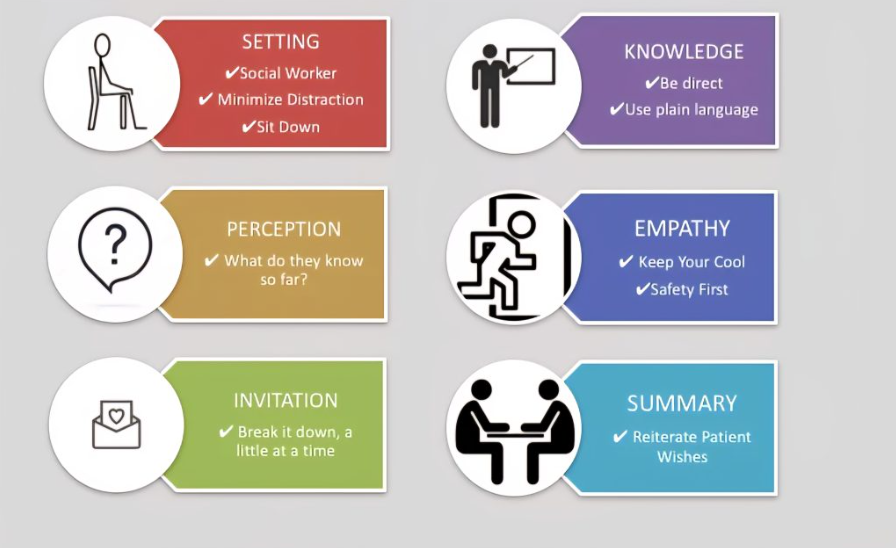 SETTING
✔Social Worker
✔ Minimize Distraction
✔Sit Down

PERCEPTION
✔ What do they know so far?

INVITATION
✔ Break it down, a little at a time

KNOWLEDGE
✔Be direct
✔Use plain language

EMPATHY
✔ Keep Your Cool
✔Safety First

SUMMARY
✔ Reiterate Patient Wishes